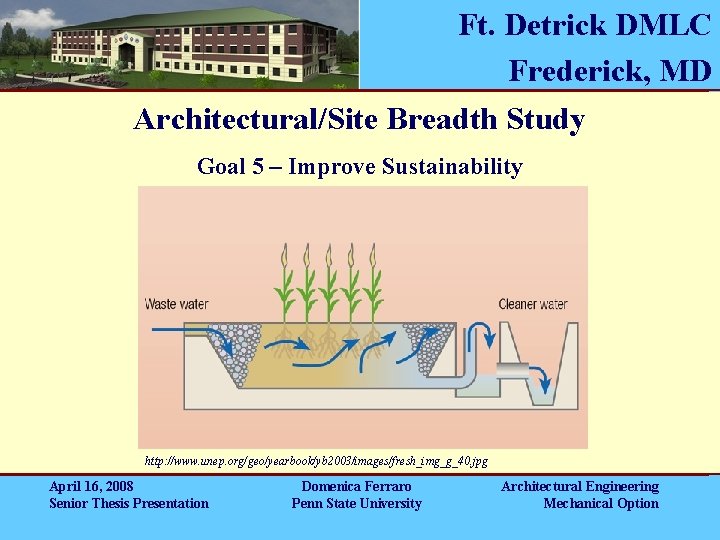 Ft. Detrick DMLC
Frederick, MD

Architectural/Site Breadth Study

Goal 5 – Improve Sustainability

Waste water

Cleaner water

http://www.unep.org/geo/yearbook/yb2003/images/fresh_img_g_40.jpg

April 16, 2008
Senior Thesis Presentation

Domenica Ferraro
Penn State University

Architectural Engineering
Mechanical Option